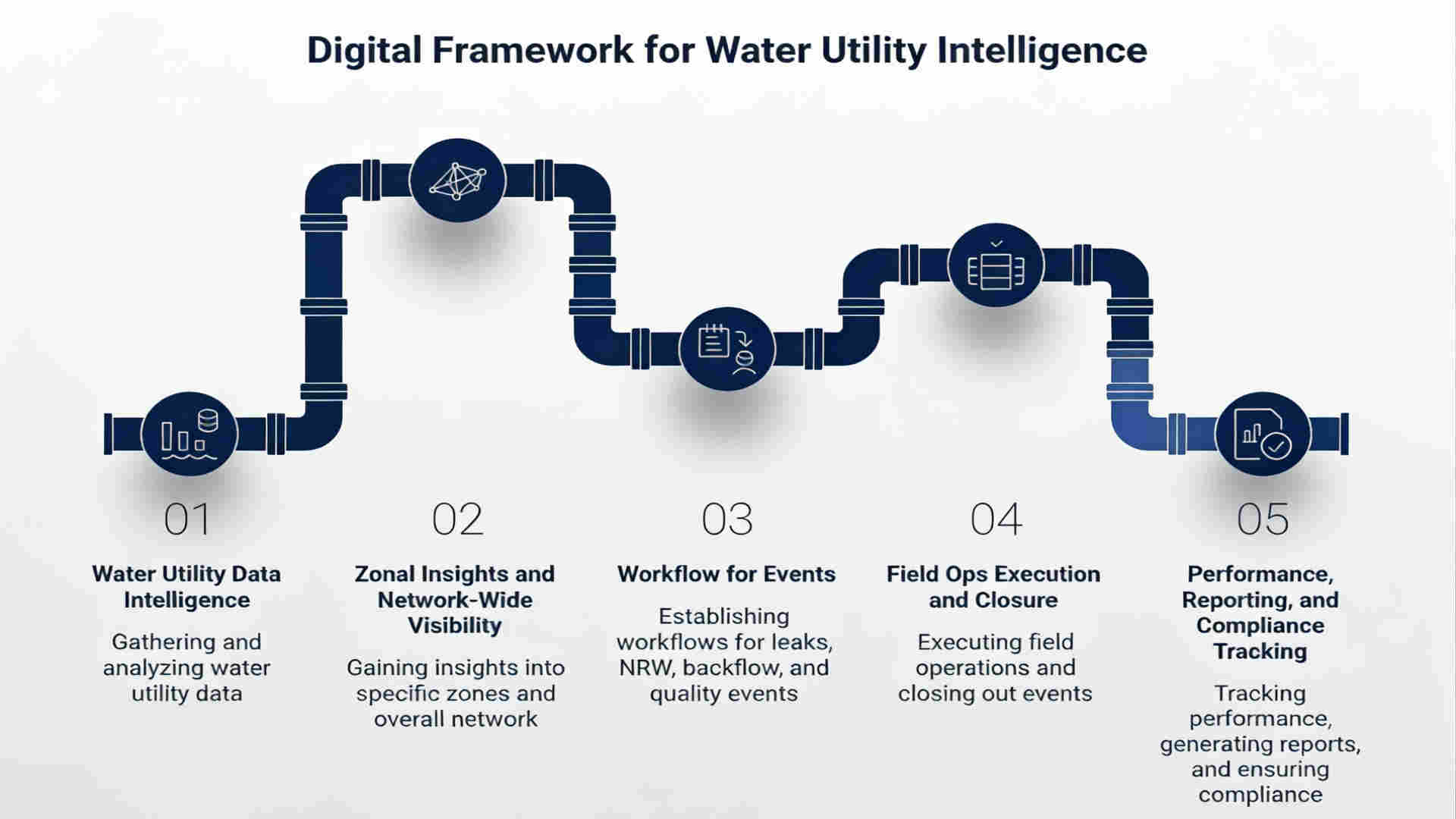 Digital Framework for Water Utility Intelligence

01

Water Utility Data Intelligence

Gathering and analyzing water utility data

02

Zonal Insights and Network-Wide Visibility

Gaining insights into specific zones and overall network

03

Workflow for Events

Establishing workflows for leaks, NRW, backflow, and quality events

04

Field Ops Execution and Closure

Executing field operations and closing out events

05

Performance, Reporting, and Compliance Tracking

Tracking performance, generating reports, and ensuring compliance